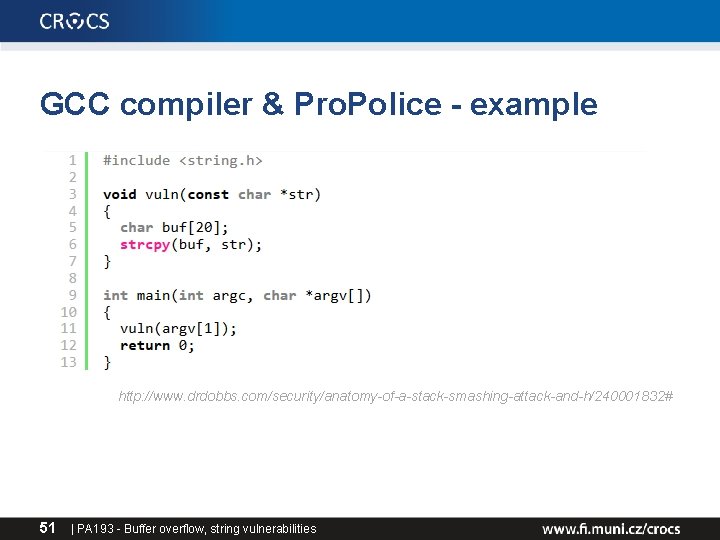 CROCS

GCC compiler & ProPolice - example

1 #include <string.h>
2
3 void vuln(const char *str)
4 {
5   char buf[20];
6   strcpy(buf, str);
7 }
8
9 int main(int argc, char *argv[])
10 {
11   vuln(argv[1]);
12   return 0;
13 }

http://www.drdobbs.com/security/anatomy-of-a-stack-smashing-attack-and-h/240001832#

51 | PA193 - Buffer overflow, string vulnerabilities www.fi.muni.cz/crocs